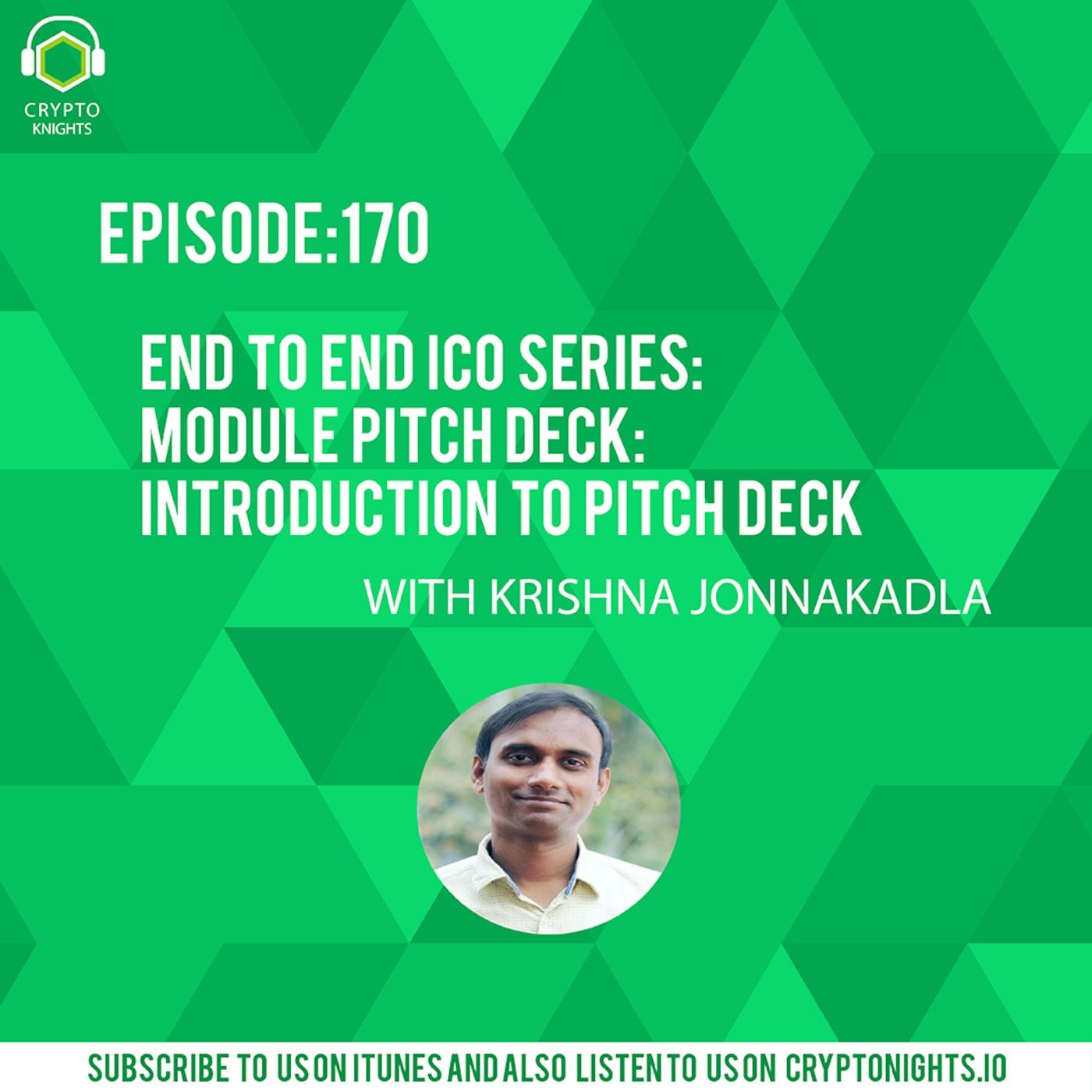 CRYPTO KNIGHTS

EPISODE:170

END TO END ICO SERIES: MODULE PITCH DECK: INTRODUCTION TO PITCH DECK

WITH KRISHNA JONNAKADLA

SUBSCRIBE TO US ON ITUNES AND ALSO LISTEN TO US ON CRYPTONIGHTS.IO